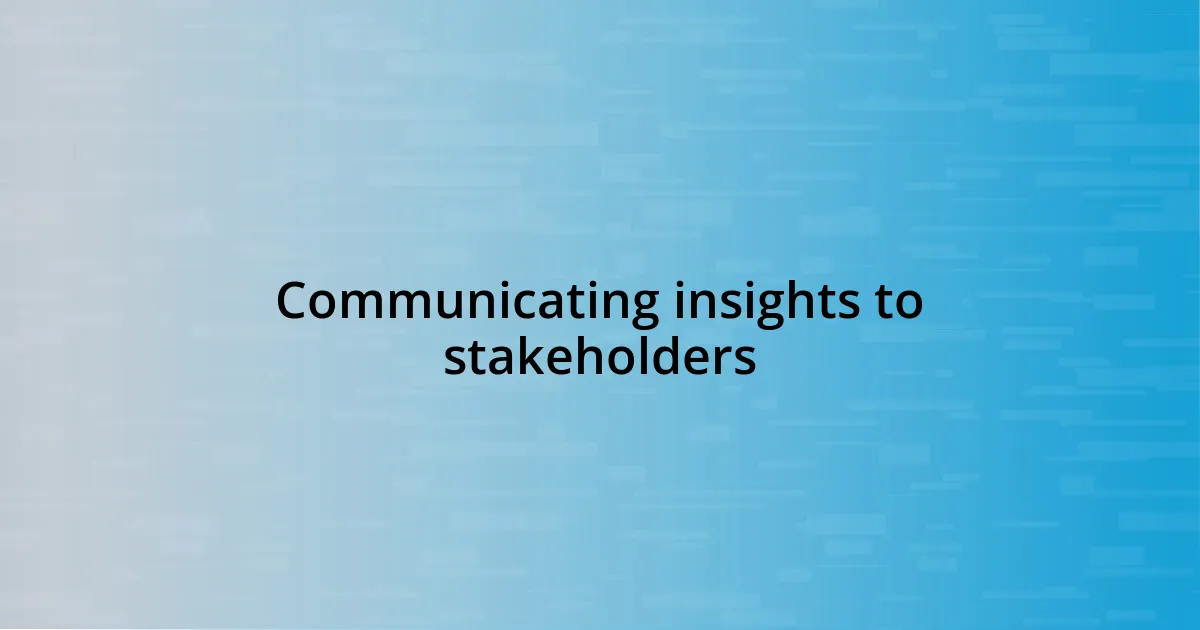 Communicating insights to stakeholders